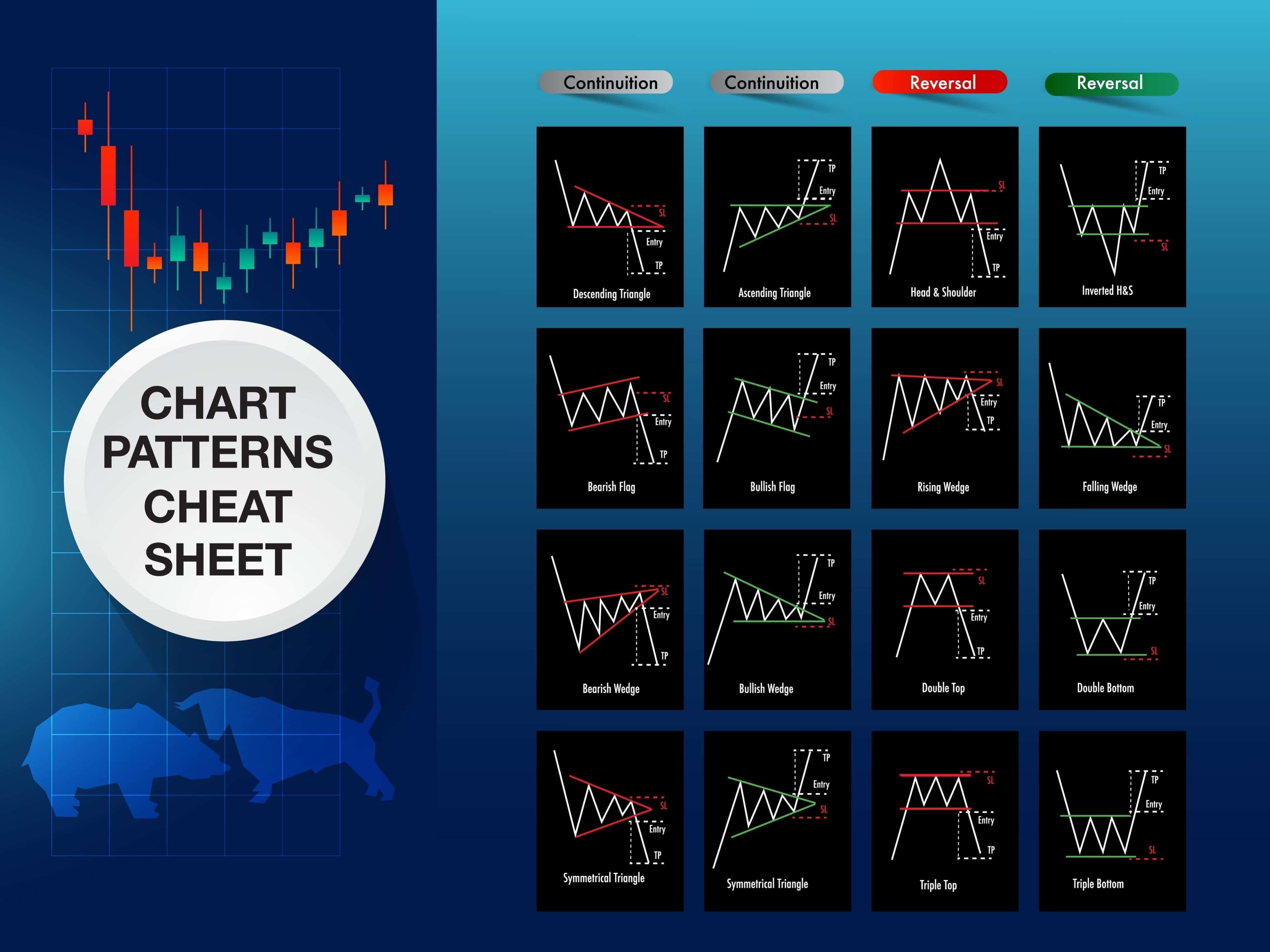 CHART PATTERNS CHEAT SHEET

Continuition

Continuition

Reversal

Reversal

SL
Entry
TP
Descending Triangle

TP
Entry
SL
Ascending Triangle

SL
Entry
TP
Head & Shoulder

TP
Entry
SL
Inverted H&S

SL
Entry
TP
Bearish Flag

TP
Entry
SL
Bullish Flag

SL
Entry
TP
Rising Wedge

TP
Entry
SL
Falling Wedge

SL
Entry
TP
Bearish Wedge

TP
Entry
SL
Bullish Wedge

SL
Entry
TP
Double Top

TP
Entry
SL
Double Bottom

SL
Entry
TP
Symmetrical Triangle

TP
Entry
SL
Symmetrical Triangle

SL
Entry
TP
Triple Top

TP
Entry
SL
Triple Bottom